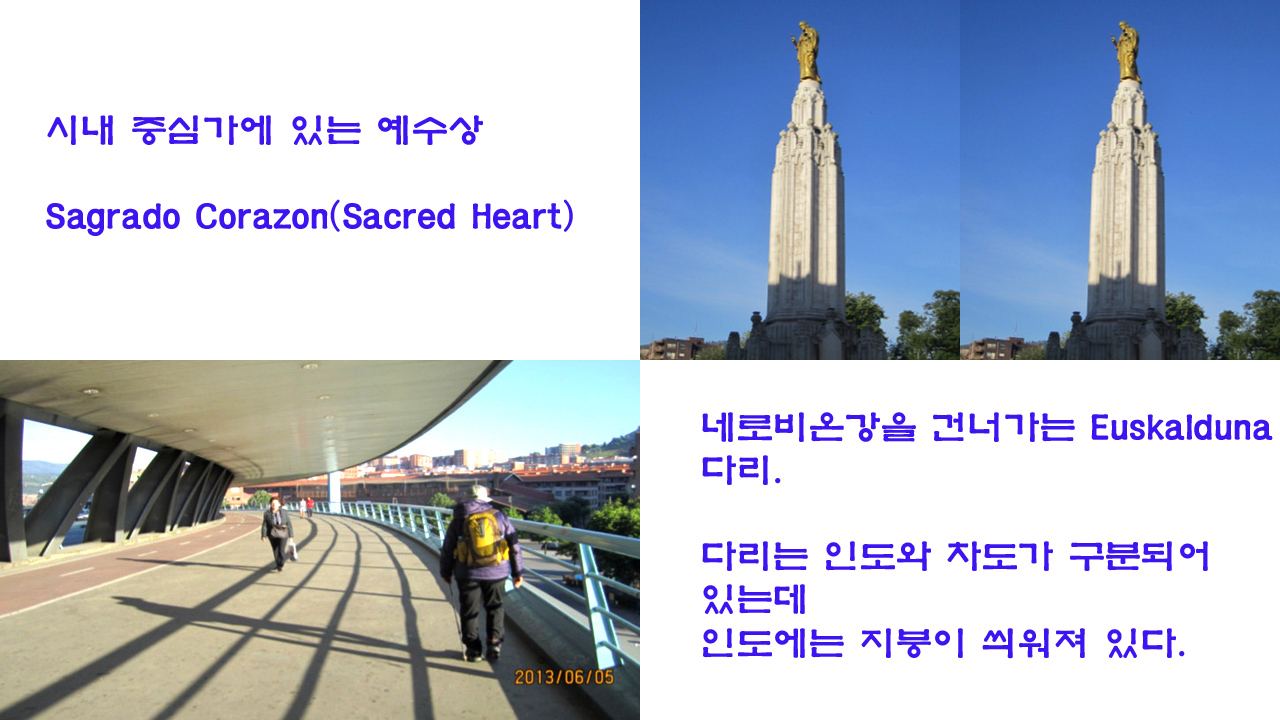 시내 중심가에 있는 예수상

Sagrado Corazon(Sacred Heart)

2013/06/05

네로비온강을 건너가는 Euskalduna 다리.

다리는 인도와 차도가 구분되어 있는데
인도에는 지붕이 씌워져 있다.